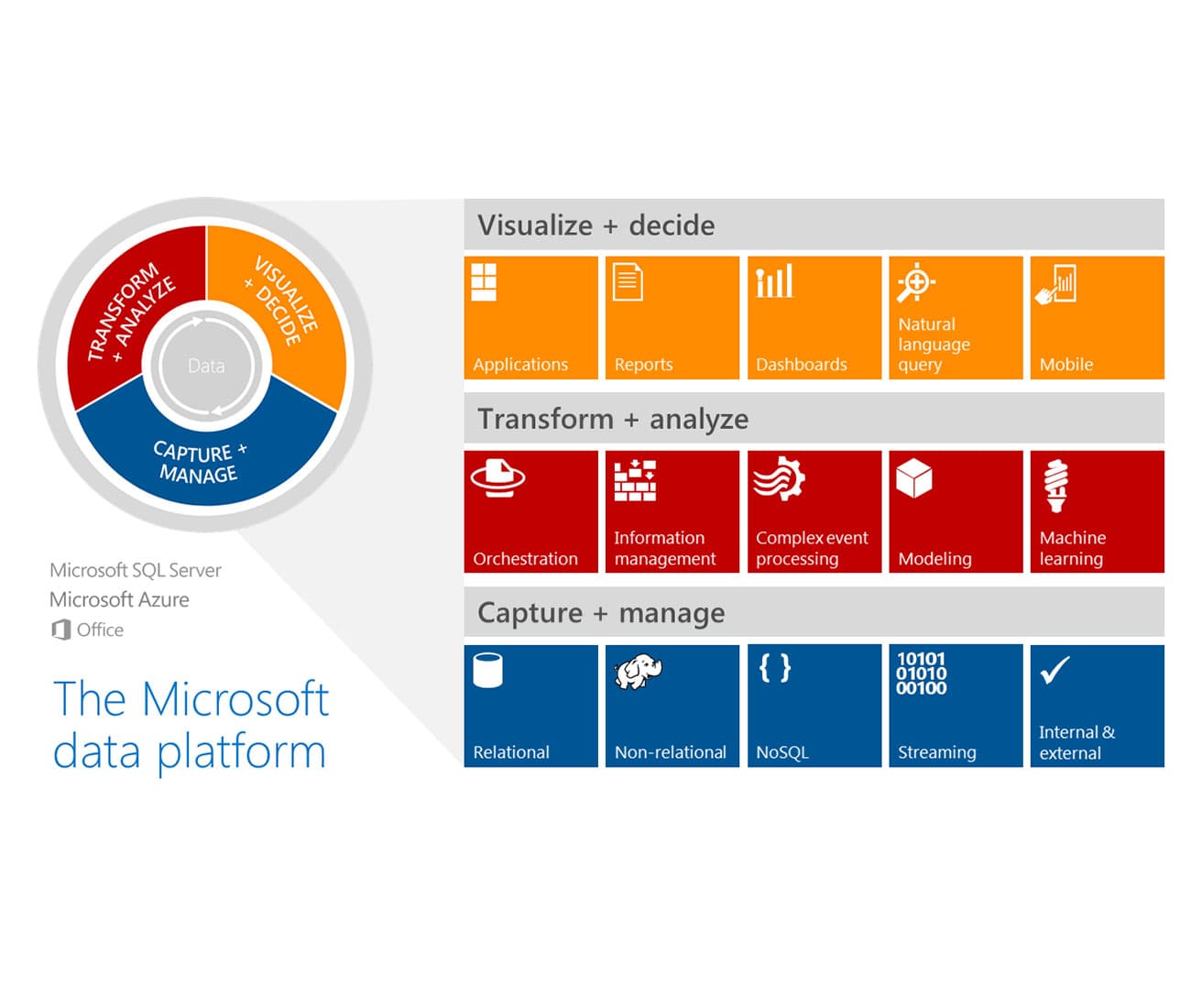 TRANSFORM + ANALYZE

VISUALIZE + DECIDE

Data

CAPTURE + MANAGE

Microsoft SQL Server
Microsoft Azure
Office

The Microsoft data platform

Visualize + decide

Applications

Reports

Dashboards

Natural language query

Mobile

Transform + analyze

Orchestration

Information management

Complex event processing

Modeling

Machine learning

Capture + manage

Relational

Non-relational

{ }
NoSQL

10101
01010
00100
Streaming

Internal & external